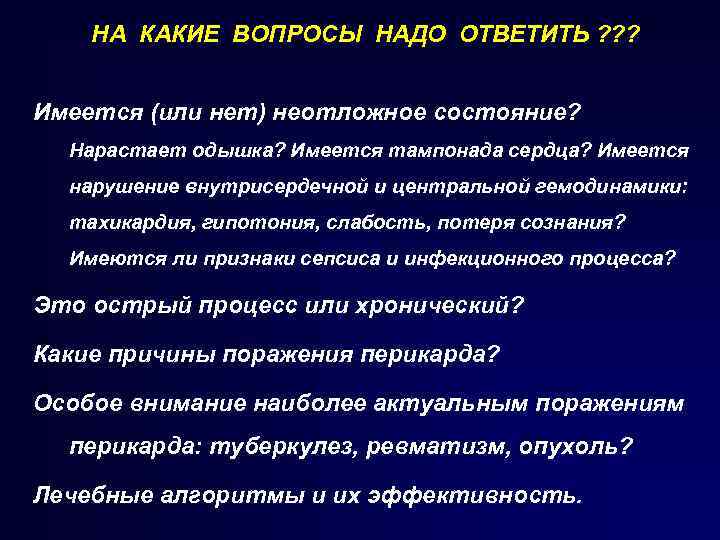 НА КАКИЕ ВОПРОСЫ НАДО ОТВЕТИТЬ ???

Имеется (или нет) неотложное состояние?

Нарастает одышка? Имеется тампонада сердца? Имеется нарушение внутрисердечной и центральной гемодинамики: тахикардия, гипотония, слабость, потеря сознания? Имеются ли признаки сепсиса и инфекционного процесса?

Это острый процесс или хронический?

Какие причины поражения перикарда?

Особое внимание наиболее актуальным поражениям перикарда: туберкулез, ревматизм, опухоль?

Лечебные алгоритмы и их эффективность.